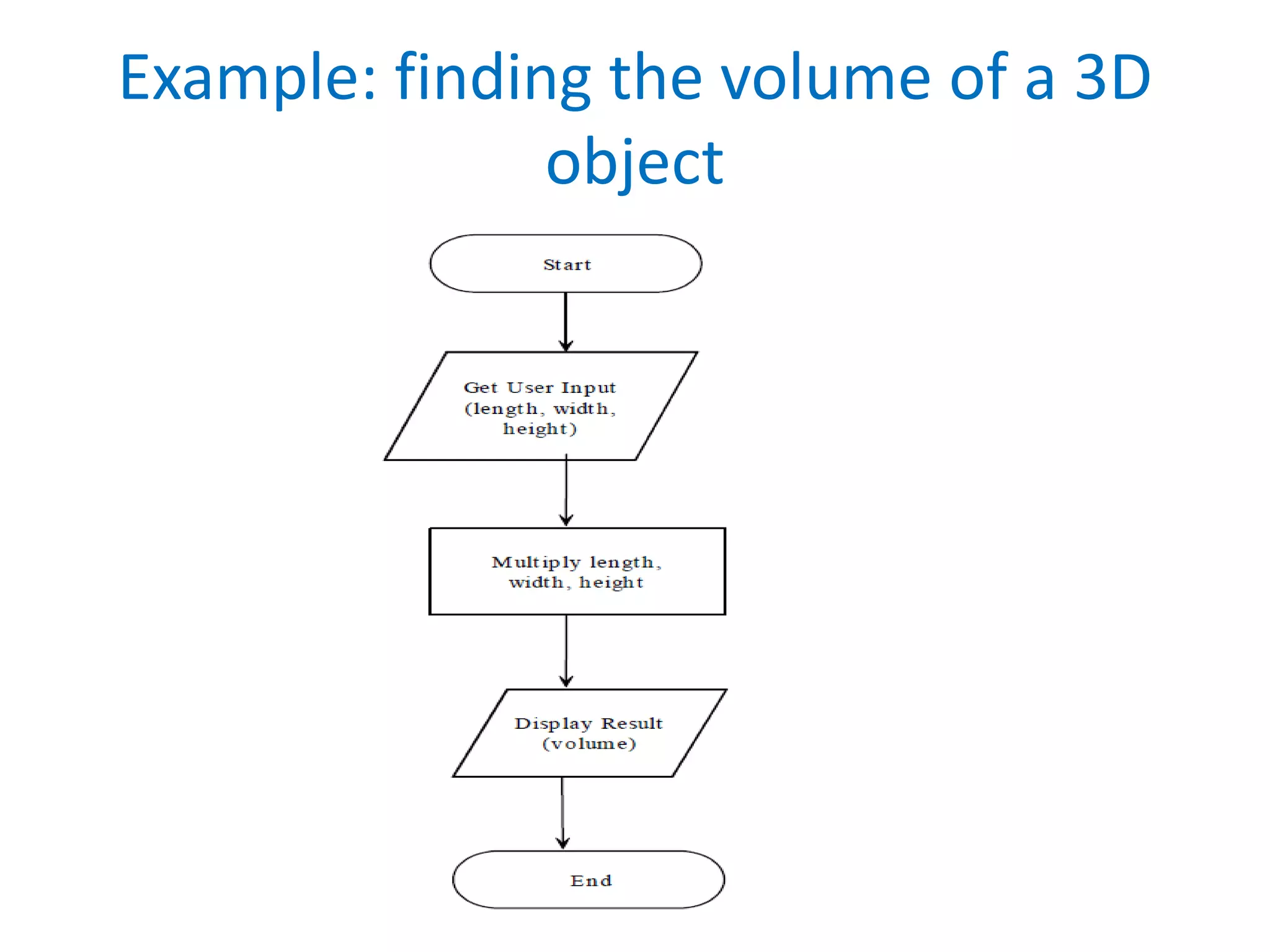 Example: finding the volume of a 3D object

Start

Get User Input (length, width, height)

Multiply length, width, height

Display Result (volume)

End